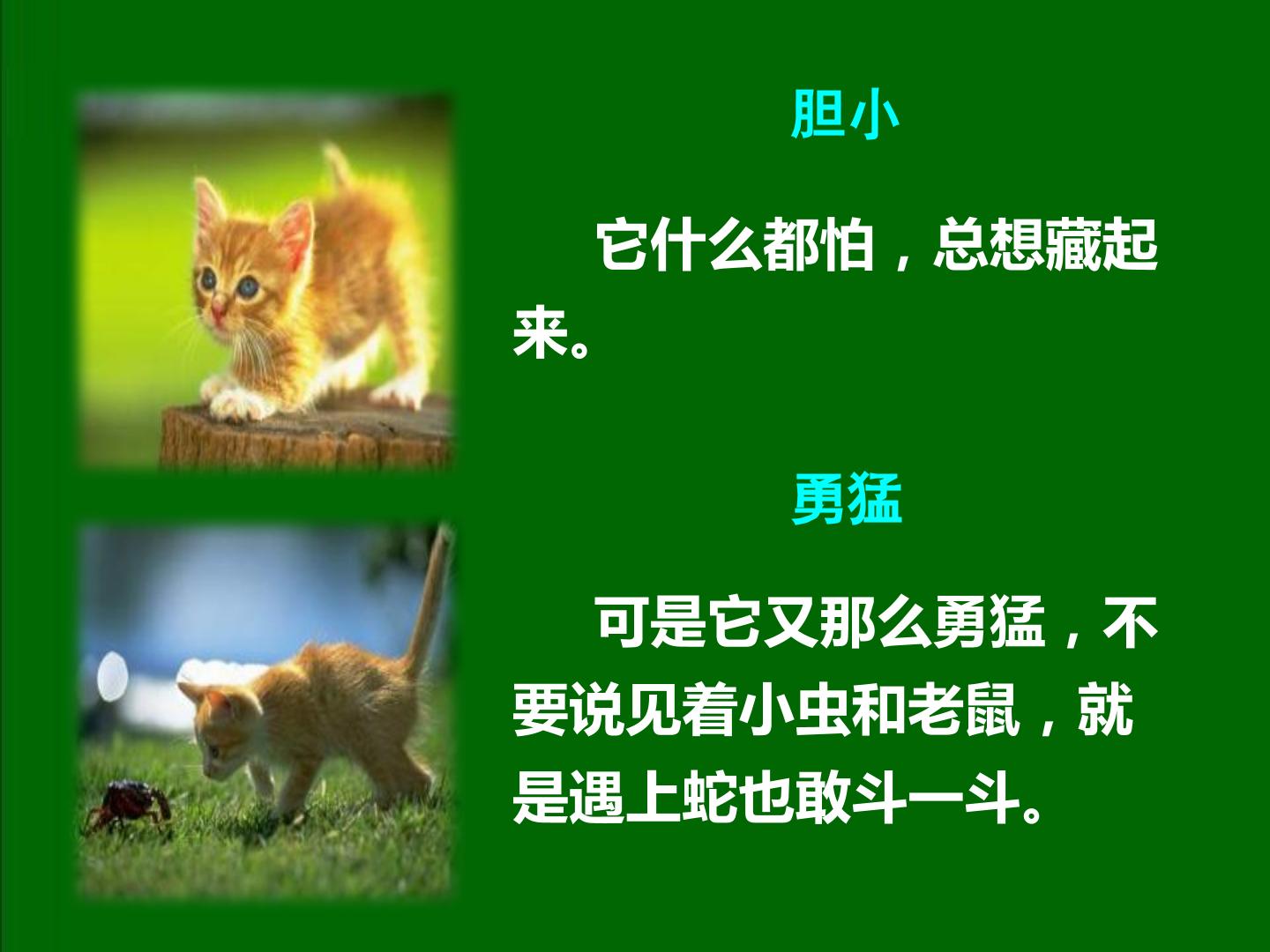 胆小

它什么都怕，总想藏起来。

勇猛

可是它又那么勇猛，不要说见着小虫和老鼠，就是遇上蛇也敢斗一斗。